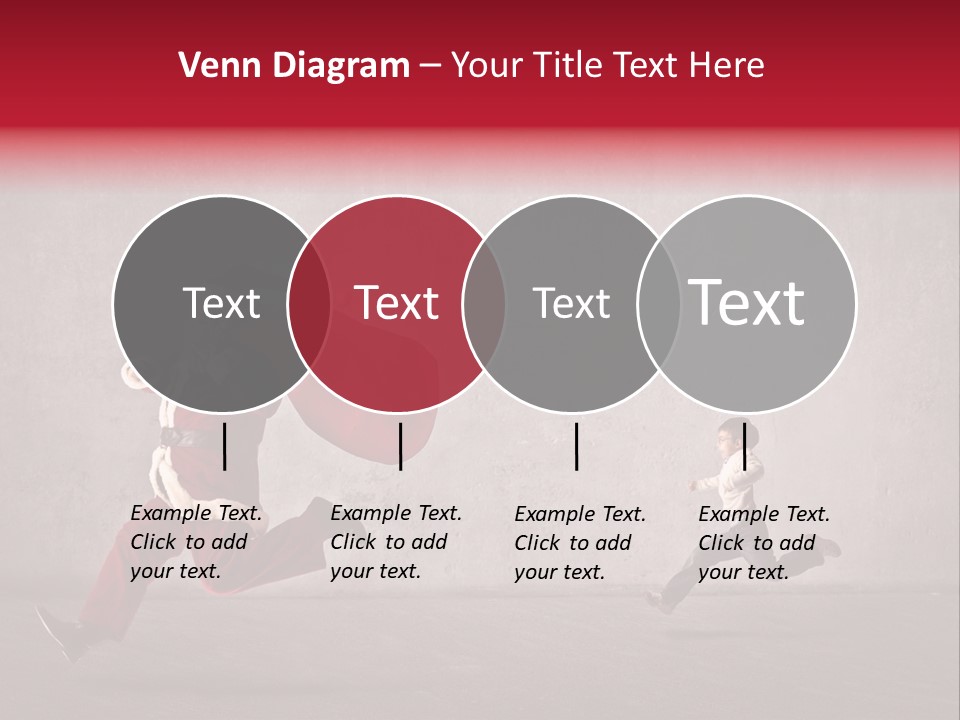 Venn Diagram – Your Title Text Here

Text

Text

Text

Text

Example Text. Click to add your text.

Example Text. Click to add your text.

Example Text. Click to add your text.

Example Text. Click to add your text.